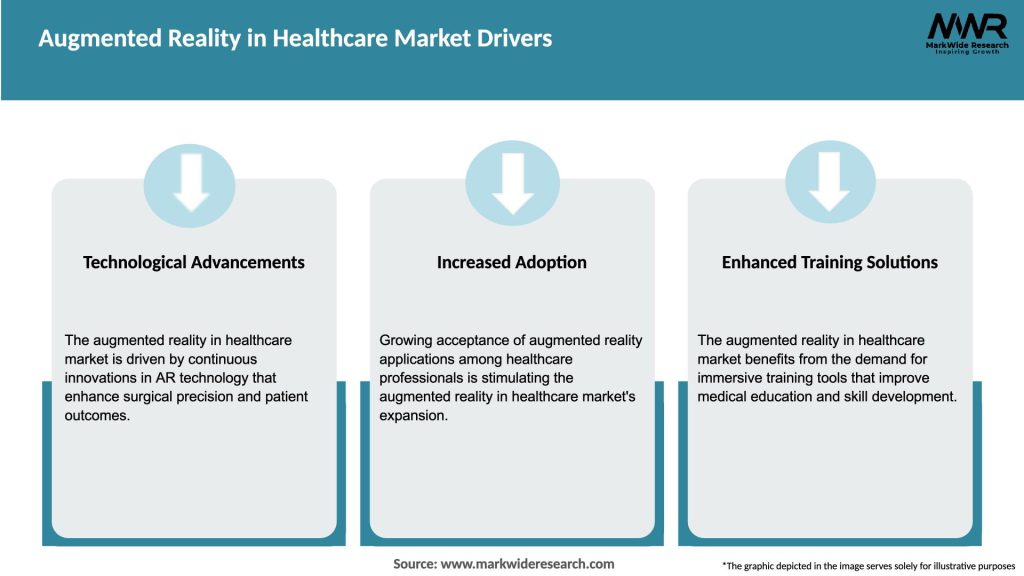 Augmented Reality in Healthcare Market Drivers

MWR
MarkWide Research
Inspiring Growth

Technological Advancements

The augmented reality in healthcare market is driven by continuous innovations in AR technology that enhance surgical precision and patient outcomes.

Increased Adoption

Growing acceptance of augmented reality applications among healthcare professionals is stimulating the augmented reality in healthcare market's expansion.

Enhanced Training Solutions

The augmented reality in healthcare market benefits from the demand for immersive training tools that improve medical education and skill development.

Source: www.markwideresearch.com

*The graphic depicted in the image serves solely for illustrative purposes